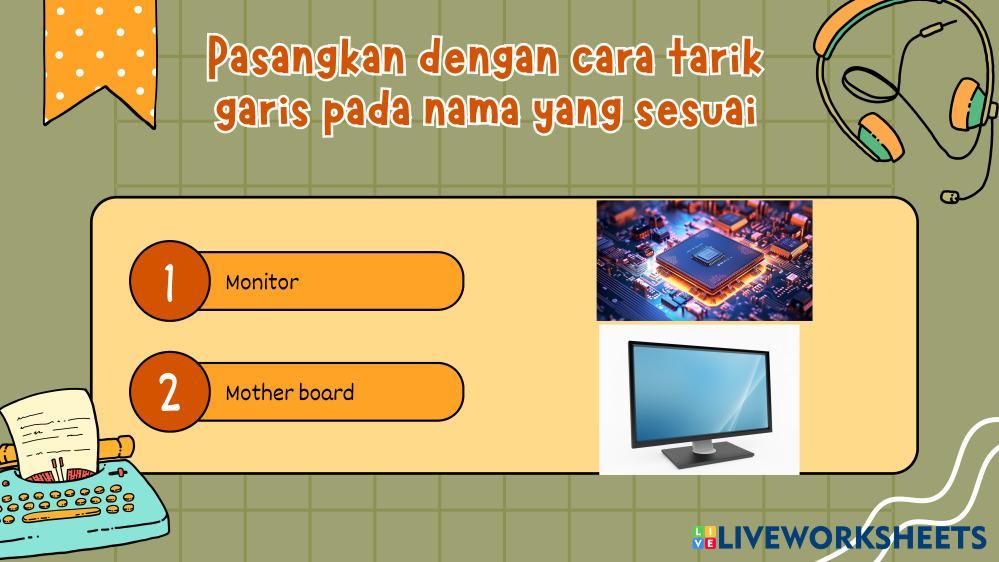 Pasangkan dengan cara tarik garis pada nama yang sesuai

1 Monitor

2 Mother board

LIVEWORKSHEETS